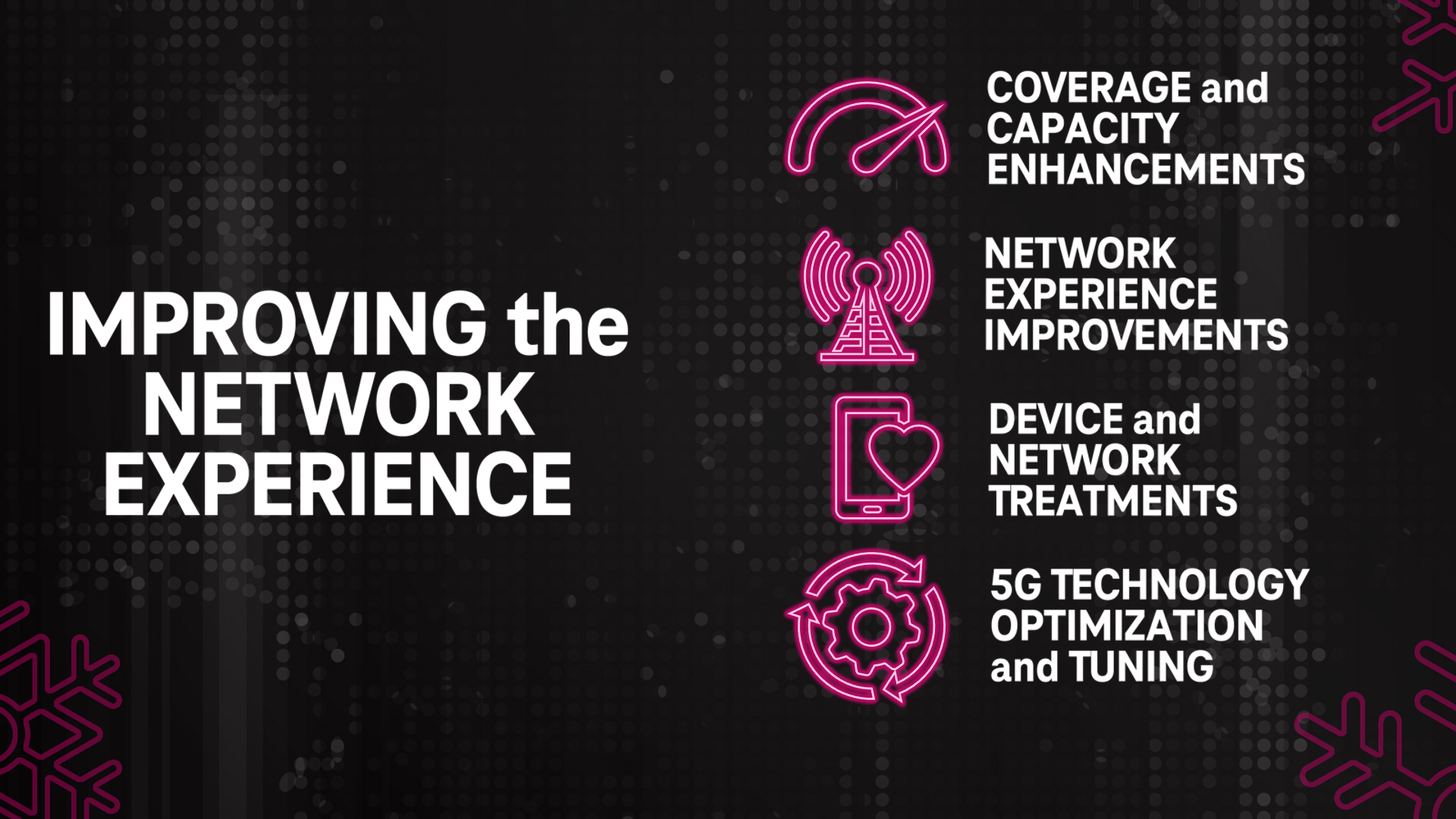 IMPROVING the NETWORK EXPERIENCE

COVERAGE and CAPACITY ENHANCEMENTS

NETWORK EXPERIENCE IMPROVEMENTS

DEVICE and NETWORK TREATMENTS

5G TECHNOLOGY OPTIMIZATION and TUNING